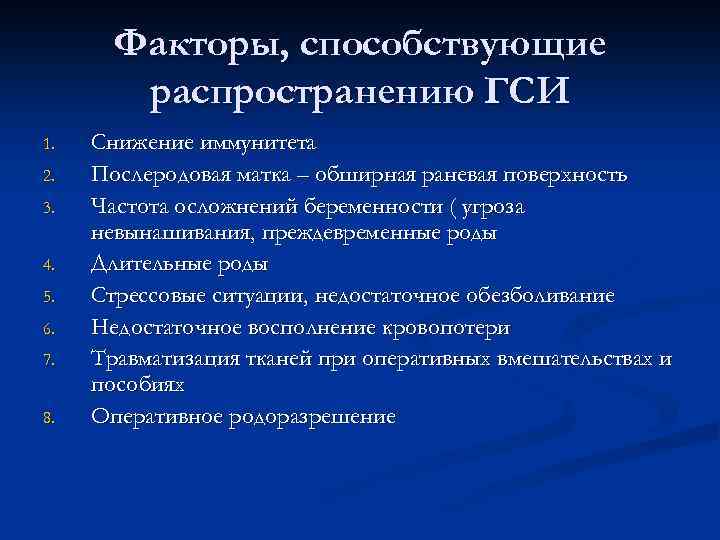 Факторы, способствующие распространению ГСИ

1. Снижение иммунитета
2. Послеродовая матка – обширная раневая поверхность
3. Частота осложнений беременности ( угроза невынашивания, преждевременные роды
4. Длительные роды
5. Стрессовые ситуации, недостаточное обезболивание
6. Недостаточное восполнение кровопотери
7. Травматизация тканей при оперативных вмешательствах и пособиях
8. Оперативное родоразрешение